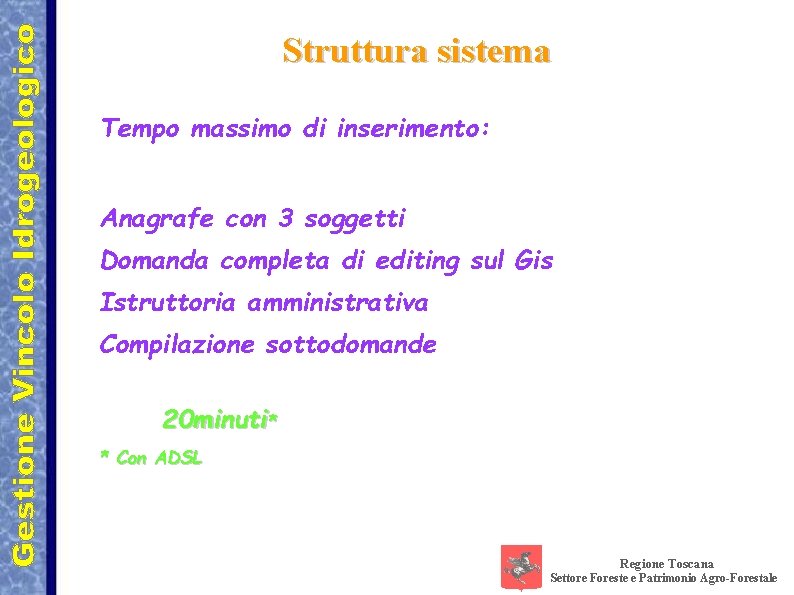 Gestione Vincolo Idrogeologico

Struttura sistema

Tempo massimo di inserimento:

Anagrafe con 3 soggetti

Domanda completa di editing sul Gis

Istruttoria amministrativa

Compilazione sottodomande

20minuti*

* Con ADSL

Regione Toscana
Settore Foreste e Patrimonio Agro-Forestale